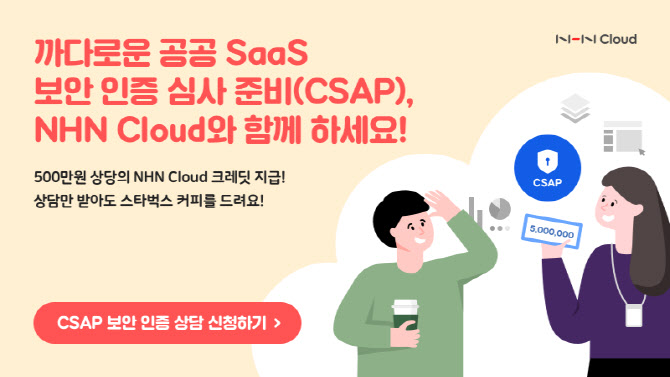 NHN Cloud

까다로운 공공 SaaS
보안 인증 심사 준비(CSAP),
NHN Cloud와 함께 하세요!

500만원 상당의 NHN Cloud 크레딧 지급!
상담만 받아도 스타벅스 커피를 드려요!

CSAP

5,000,000

CSAP 보안 인증 상담 신청하기 >